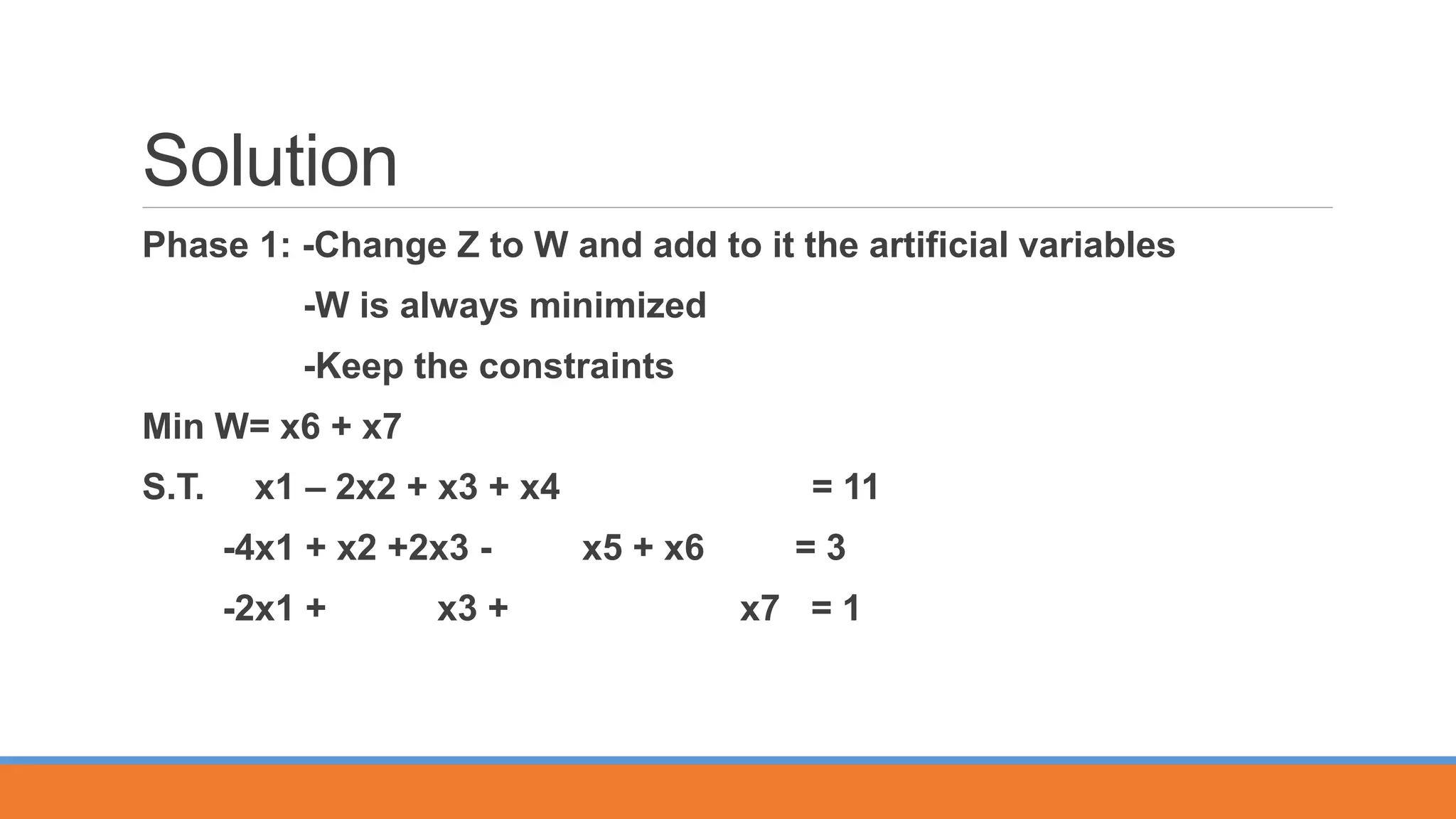 Solution

Phase 1: -Change Z to W and add to it the artificial variables

-W is always minimized

-Keep the constraints

Min W= x6 + x7

S.T. x1 – 2x2 + x3 + x4 = 11

-4x1 + x2 +2x3 - x5 + x6 = 3

-2x1 + x3 + x7 = 1